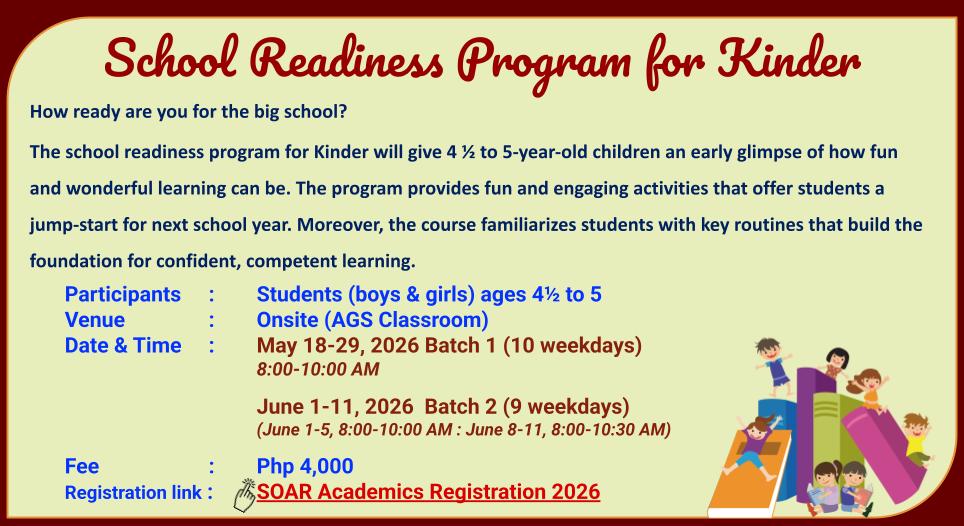 School Readiness Program for Kinder

How ready are you for the big school?

The school readiness program for Kinder will give 4 ½ to 5-year-old children an early glimpse of how fun and wonderful learning can be. The program provides fun and engaging activities that offer students a jump-start for next school year. Moreover, the course familiarizes students with key routines that build the foundation for confident, competent learning.

Participants : Students (boys & girls) ages 4½ to 5
Venue : Onsite (AGS Classroom)
Date & Time : May 18-29, 2026 Batch 1 (10 weekdays)
8:00-10:00 AM

June 1-11, 2026 Batch 2 (9 weekdays)
(June 1-5, 8:00-10:00 AM : June 8-11, 8:00-10:30 AM)

Fee : Php 4,000
Registration link : SOAR Academics Registration 2026